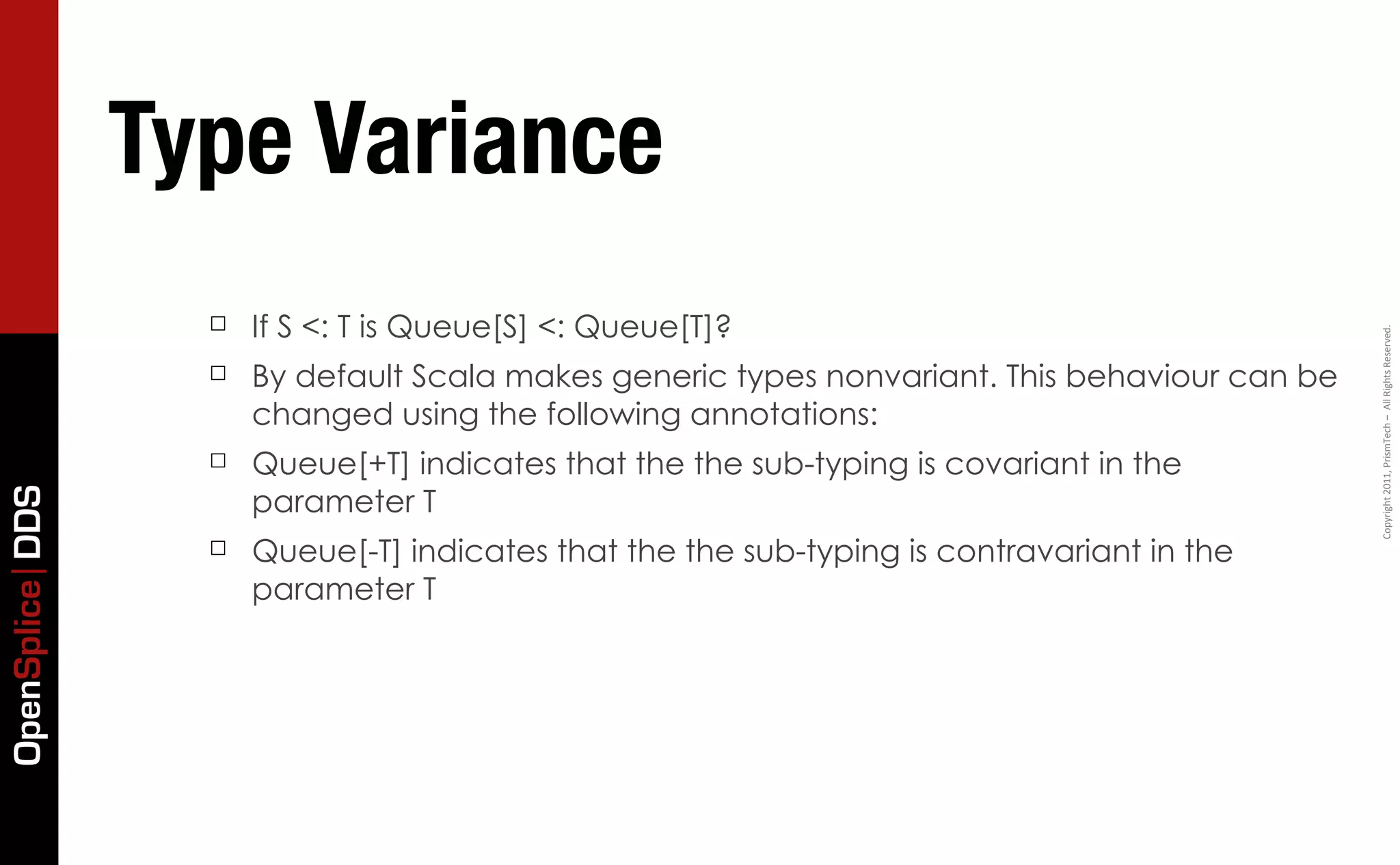 OpenSplice | DDS

Type Variance

□ If S <: T is Queue[S] <: Queue[T]?

□ By default Scala makes generic types nonvariant. This behaviour can be changed using the following annotations:

□ Queue[+T] indicates that the the sub-typing is covariant in the parameter T

□ Queue[-T] indicates that the the sub-typing is contravariant in the parameter T

Copyright 2011, PrismTech – All Rights Reserved.